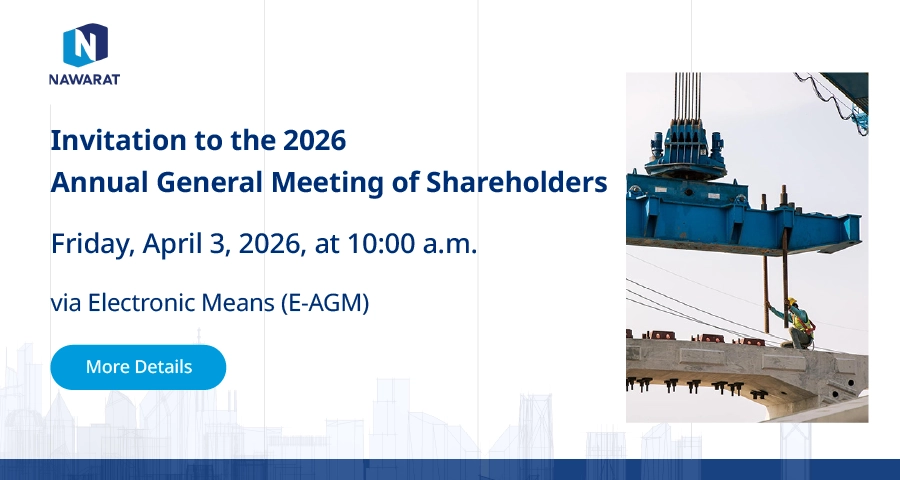 N
NAWARAT

Invitation to the 2026
Annual General Meeting of Shareholders

Friday, April 3, 2026, at 10:00 a.m.

via Electronic Means (E-AGM)

More Details